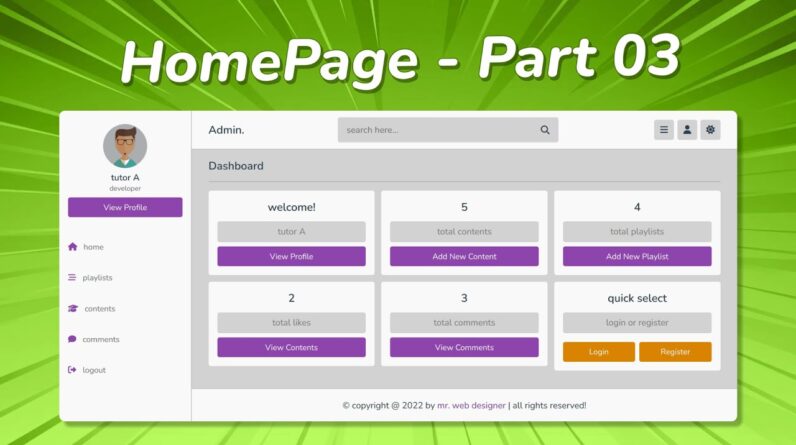 HomePage - Part 03

tutor A
developer
View Profile

home
playlists
contents
comments
logout

Admin.

search here...

Dashboard

welcome!
tutor A
View Profile

5
total contents
Add New Content

4
total playlists
Add New Playlist

2
total likes
View Contents

3
total comments
View Comments

quick select
login or register
Login
Register

© copyright @ 2022 by mr. web designer | all rights reserved!